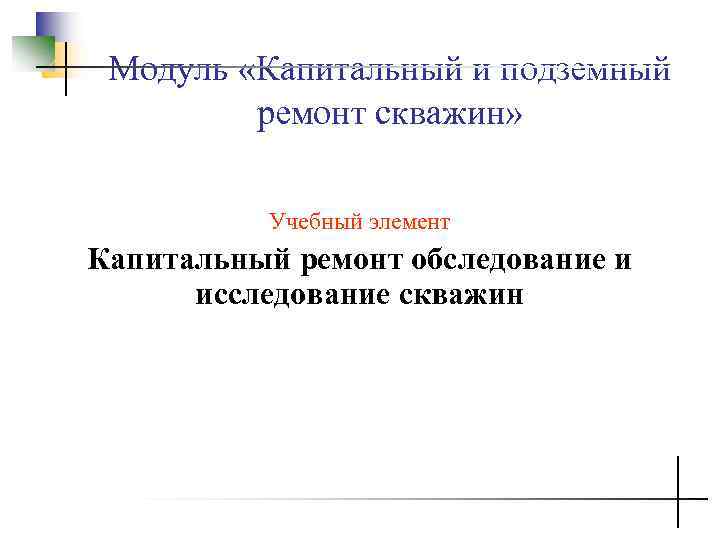 Модуль «Капитальный и подземный ремонт скважин»

Учебный элемент

Капитальный ремонт обследование и исследование скважин